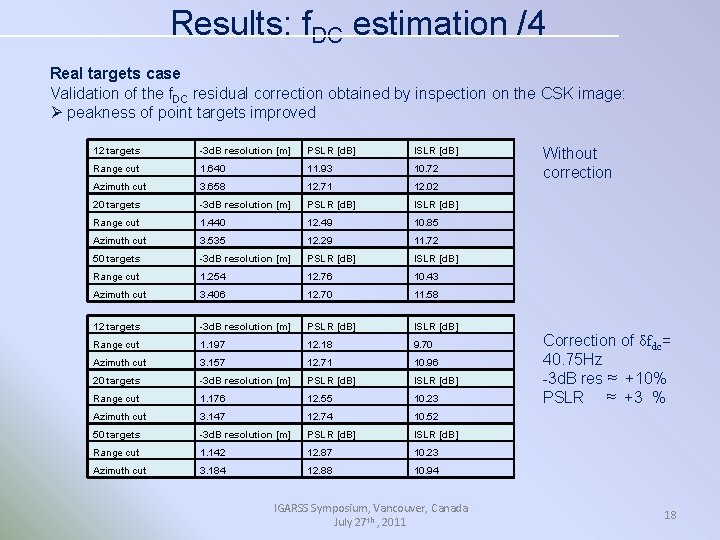 Results: $f_{DC}$ estimation /4

**Real targets case**
Validation of the $f_{DC}$ residual correction obtained by inspection on the CSK image:
➢ peakness of point targets improved

| 12 targets | -3dB resolution [m] | PSLR [dB] | ISLR [dB] |
|---|---|---|---|
| Range cut | 1.640 | 11.93 | 10.72 |
| Azimuth cut | 3.658 | 12.71 | 12.02 |
| 20 targets | -3dB resolution [m] | PSLR [dB] | ISLR [dB] |
| Range cut | 1.440 | 12.49 | 10.85 |
| Azimuth cut | 3.535 | 12.29 | 11.72 |
| 50 targets | -3dB resolution [m] | PSLR [dB] | ISLR [dB] |
| Range cut | 1.254 | 12.76 | 10.43 |
| Azimuth cut | 3.406 | 12.70 | 11.58 |

Without correction

| 12 targets | -3dB resolution [m] | PSLR [dB] | ISLR [dB] |
|---|---|---|---|
| Range cut | 1.197 | 12.18 | 9.70 |
| Azimuth cut | 3.157 | 12.71 | 10.96 |
| 20 targets | -3dB resolution [m] | PSLR [dB] | ISLR [dB] |
| Range cut | 1.176 | 12.55 | 10.23 |
| Azimuth cut | 3.147 | 12.74 | 10.52 |
| 50 targets | -3dB resolution [m] | PSLR [dB] | ISLR [dB] |
| Range cut | 1.142 | 12.87 | 10.23 |
| Azimuth cut | 3.184 | 12.88 | 10.94 |

Correction of $\delta f_{dc}$= 40.75Hz
-3dB res ≈ +10%
PSLR ≈ +3 %

IGARSS Symposium, Vancouver, Canada
July 27th, 2011

18